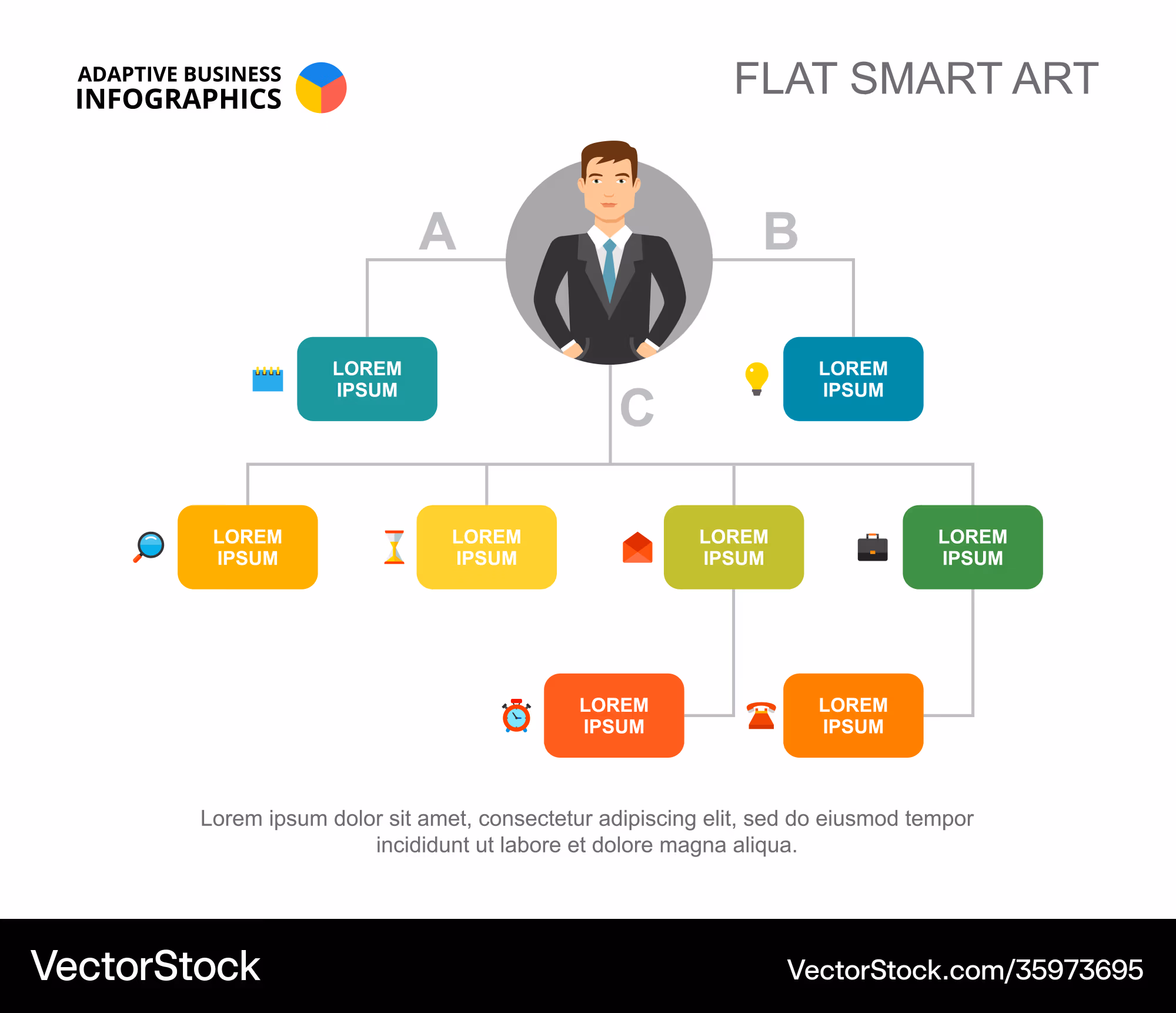 ADAPTIVE BUSINESS
INFOGRAPHICS

FLAT SMART ART

A

B

LOREM IPSUM

LOREM IPSUM

C

LOREM IPSUM

LOREM IPSUM

LOREM IPSUM

LOREM IPSUM

LOREM IPSUM

LOREM IPSUM

Lorem ipsum dolor sit amet, consectetur adipiscing elit, sed do eiusmod tempor incididunt ut labore et dolore magna aliqua.

VectorStock

VectorStock.com/35973695